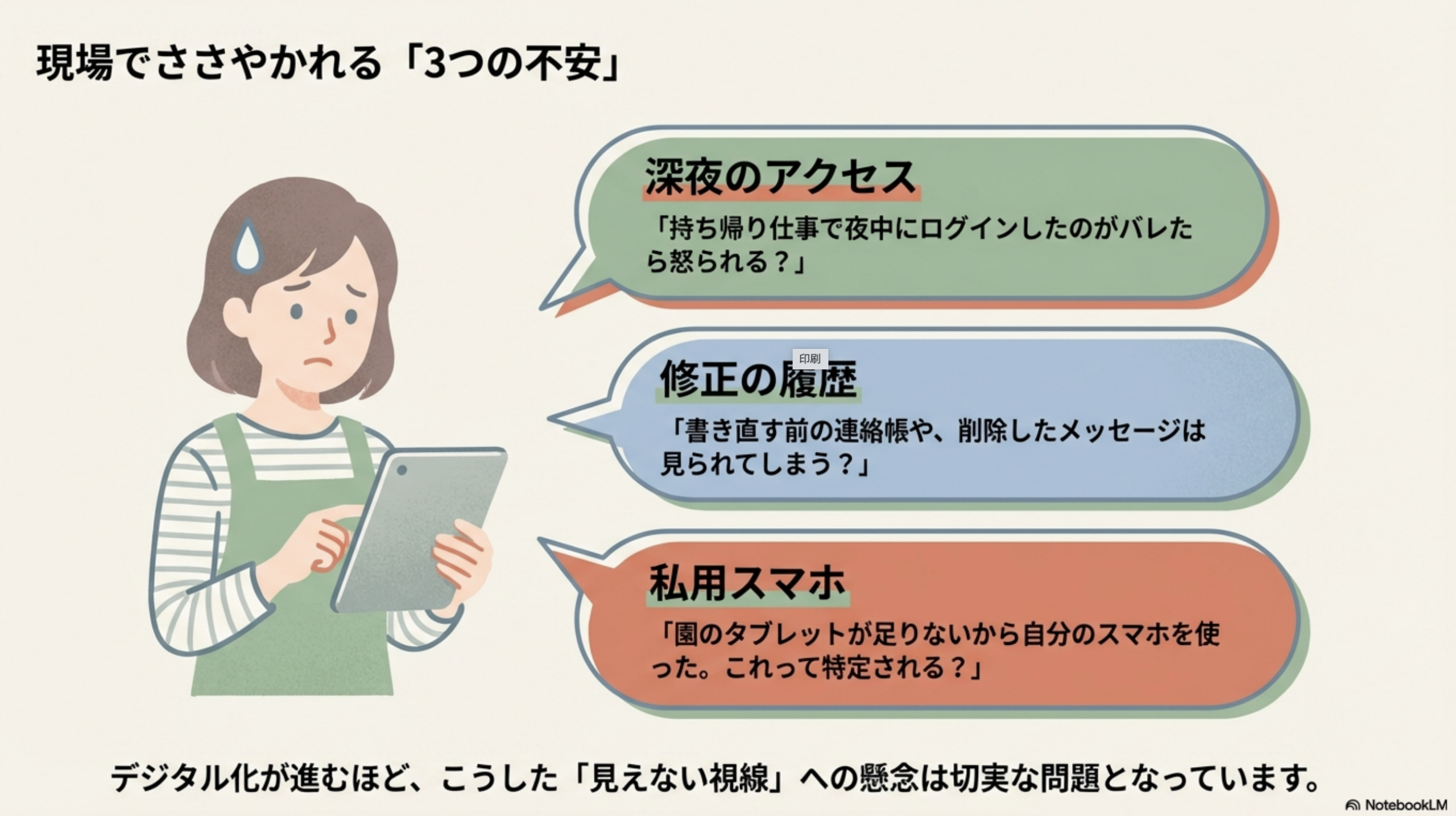 現場でささやかれる「3つの不安」

深夜のアクセス

「持ち帰り仕事で夜中にログインしたのがバレたら怒られる？」

印刷

修正の履歴

「書き直す前の連絡帳や、削除したメッセージは見られてしまう？」

私用スマホ

「園のタブレットが足りないから自分のスマホを使った。これって特定される？」

デジタル化が進むほど、こうした「見えない視線」への懸念は切実な問題となっています。

NotebookLM